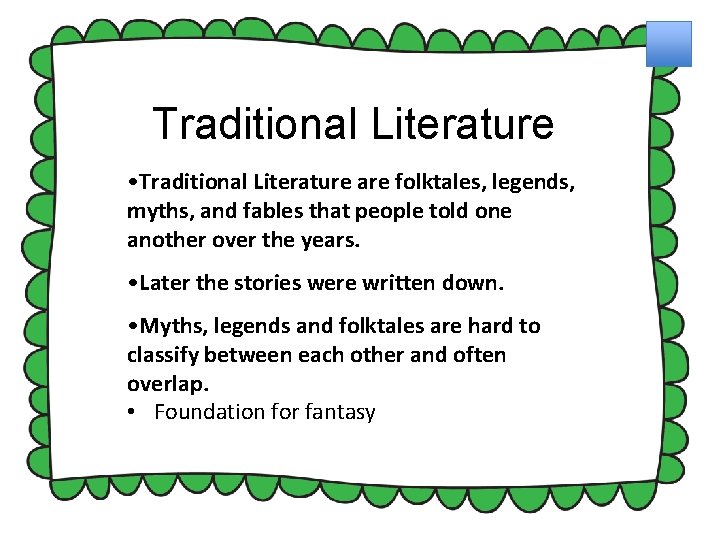 Traditional Literature

•Traditional Literature are folktales, legends, myths, and fables that people told one another over the years.

•Later the stories were written down.

•Myths, legends and folktales are hard to classify between each other and often overlap.

• Foundation for fantasy